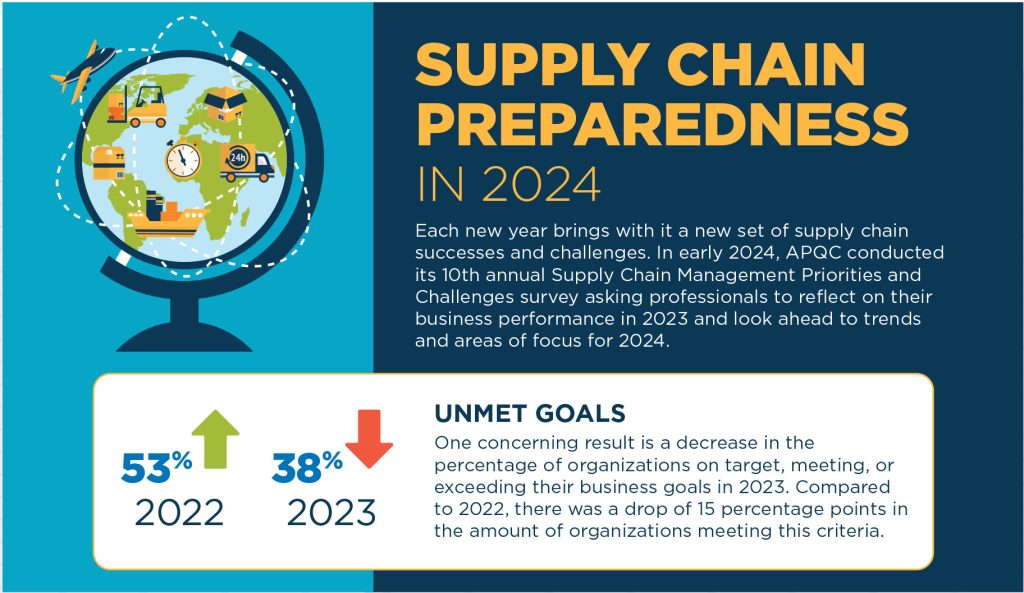 24h

SUPPLY CHAIN PREPAREDNESS IN 2024

Each new year brings with it a new set of supply chain successes and challenges. In early 2024, APQC conducted its 10th annual Supply Chain Management Priorities and Challenges survey asking professionals to reflect on their business performance in 2023 and look ahead to trends and areas of focus for 2024.

53%
2022

38%
2023

UNMET GOALS

One concerning result is a decrease in the percentage of organizations on target, meeting, or exceeding their business goals in 2023. Compared to 2022, there was a drop of 15 percentage points in the amount of organizations meeting this criteria.